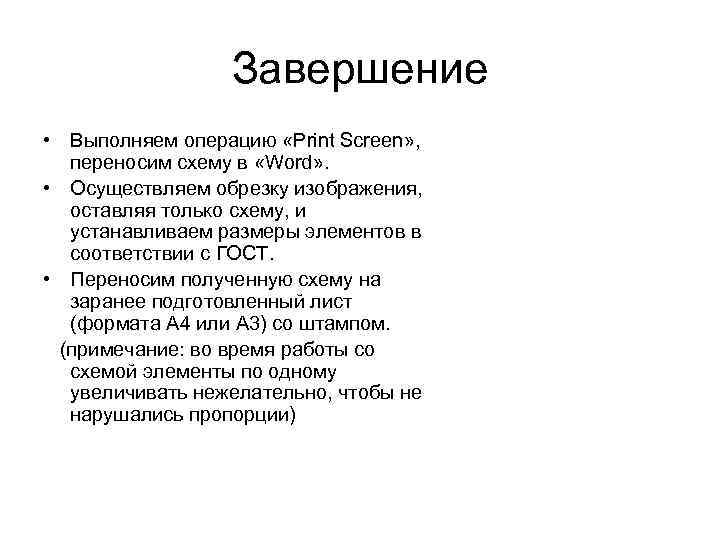 Завершение

• Выполняем операцию «Print Screen», переносим схему в «Word».
• Осуществляем обрезку изображения, оставляя только схему, и устанавливаем размеры элементов в соответствии с ГОСТ.
• Переносим полученную схему на заранее подготовленный лист (формата А4 или А3) со штампом.
(примечание: во время работы со схемой элементы по одному увеличивать нежелательно, чтобы не нарушались пропорции)